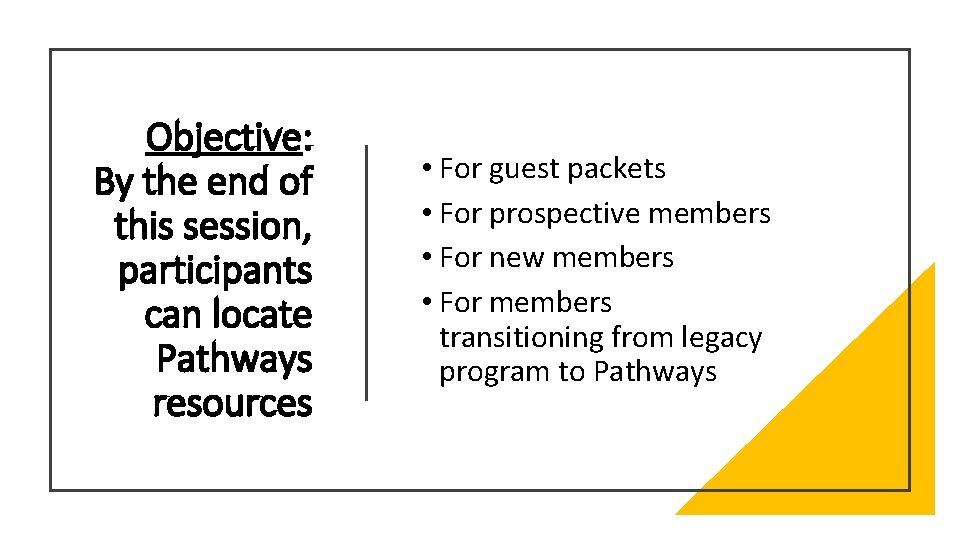 Objective: By the end of this session, participants can locate Pathways resources

• For guest packets
• For prospective members
• For new members
• For members transitioning from legacy program to Pathways